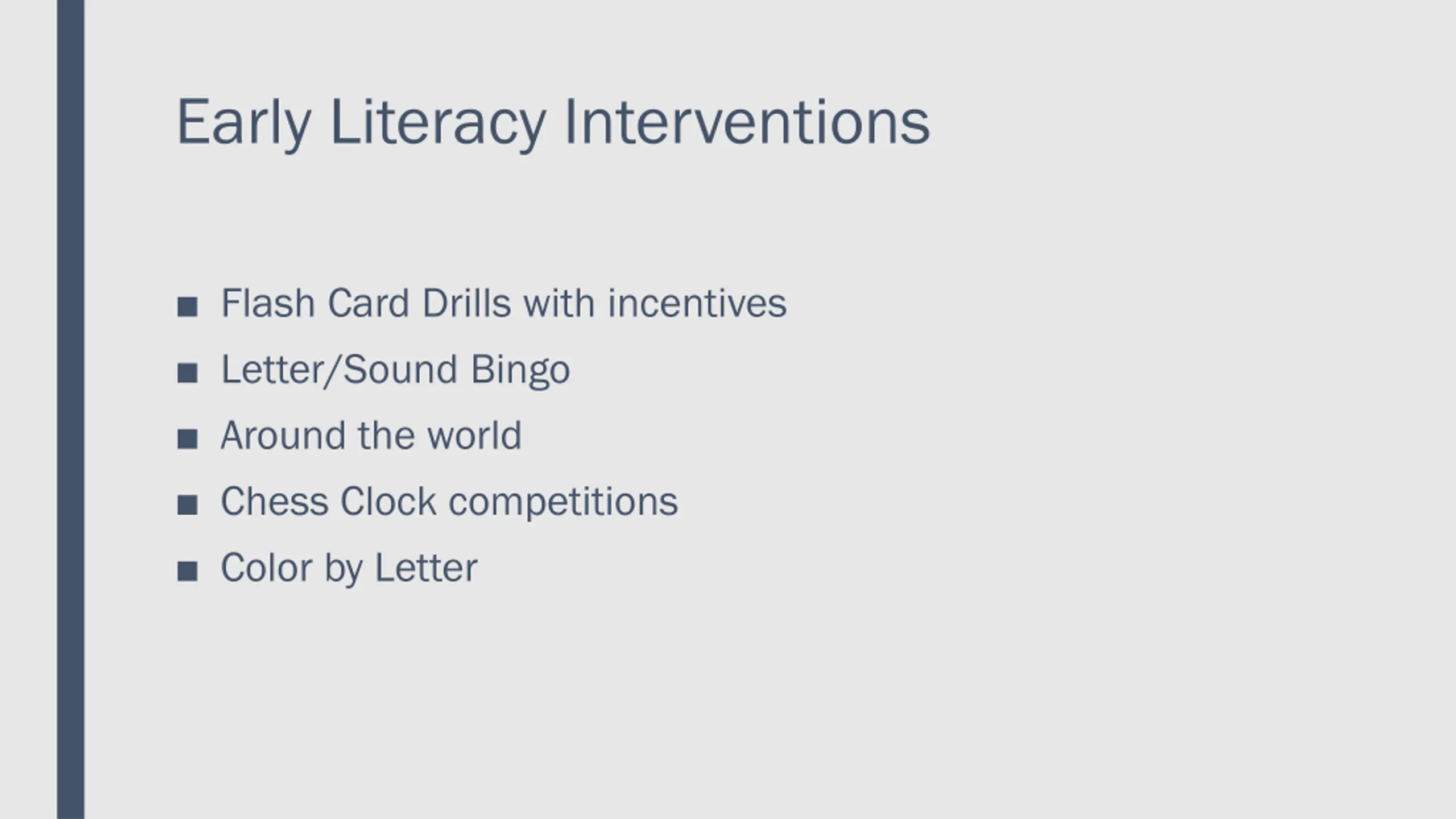 Early Literacy Interventions

■ Flash Card Drills with incentives
■ Letter/Sound Bingo
■ Around the world
■ Chess Clock competitions
■ Color by Letter